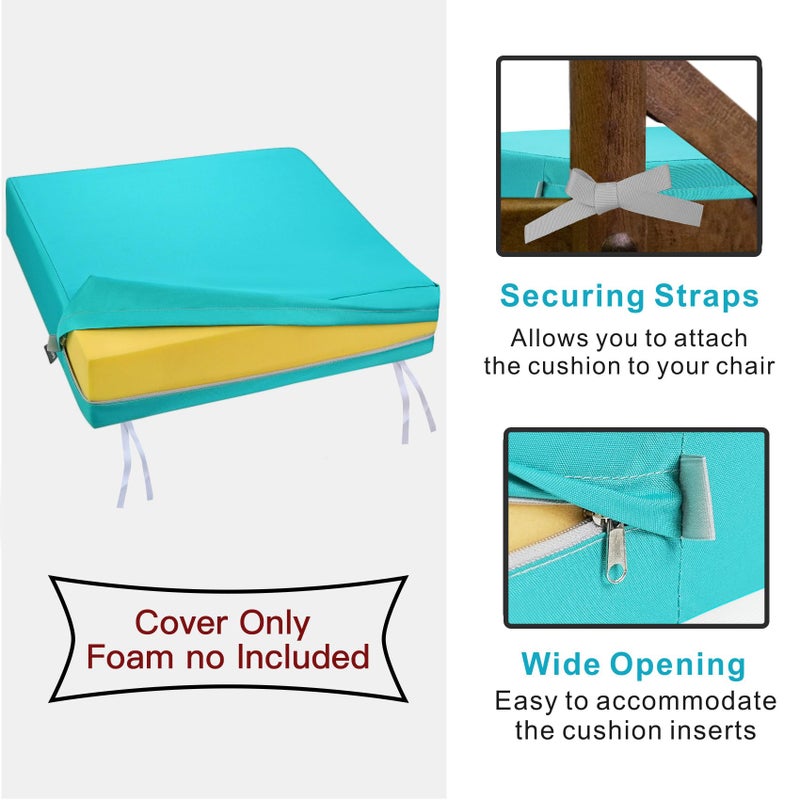 Cover Only
Foam no Included

Securing Straps
Allows you to attach the cushion to your chair

Wide Opening
Easy to accommodate the cushion inserts